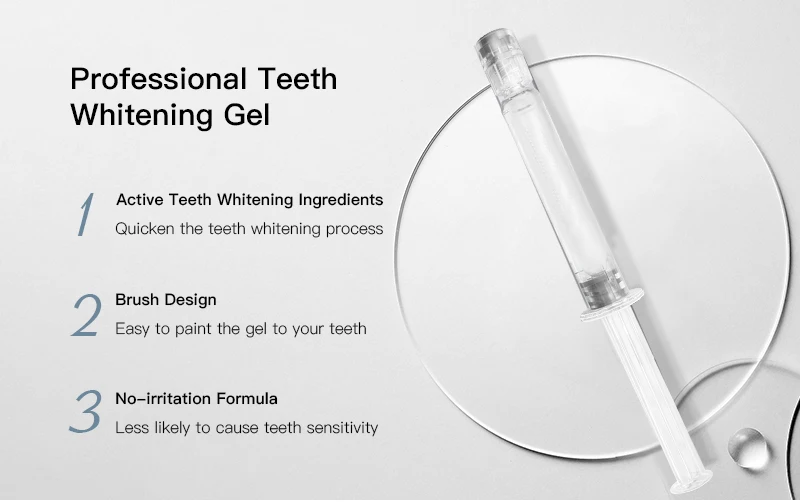 Professional Teeth Whitening Gel

1 Active Teeth Whitening Ingredients
Quicken the teeth whitening process

2 Brush Design
Easy to paint the gel to your teeth

3 No-irritation Formula
Less likely to cause teeth sensitivity